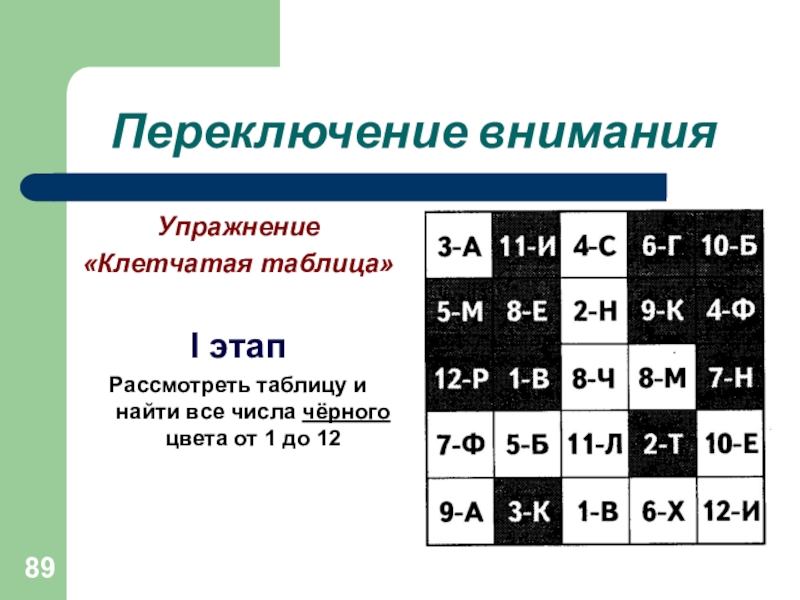 Переключение внимания

Упражнение
«Клетчатая таблица»

I этап

Рассмотреть таблицу и найти все числа чёрного цвета от 1 до 12

| 3-А | 11-И | 4-С | 6-Г | 10-Б |
|---|---|---|---|---|
| 5-М | 8-Е | 2-Н | 9-К | 4-Ф |
| 12-Р | 1-В | 8-Ч | 8-М | 7-Н |
| 7-Ф | 5-Б | 11-Л | 2-Т | 10-Е |
| 9-А | 3-К | 1-В | 6-Х | 12-И |

89